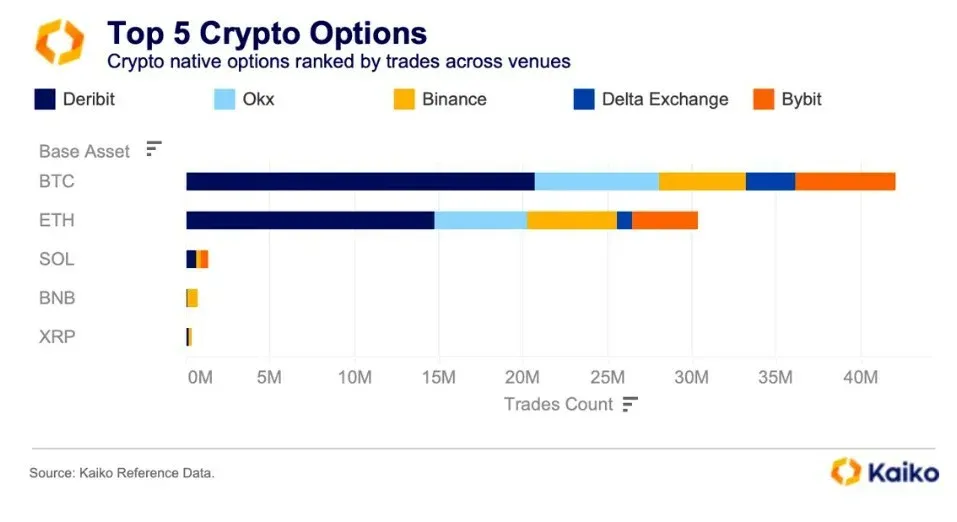 Top 5 Crypto Options
Crypto native options ranked by trades across venues

Deribit
Okx
Binance
Delta Exchange
Bybit

Base Asset
BTC
ETH
SOL
BNB
XRP

0M
5M
10M
15M
20M
25M
30M
35M
40M
Trades Count

Source: Kaiko Reference Data.

Kaiko